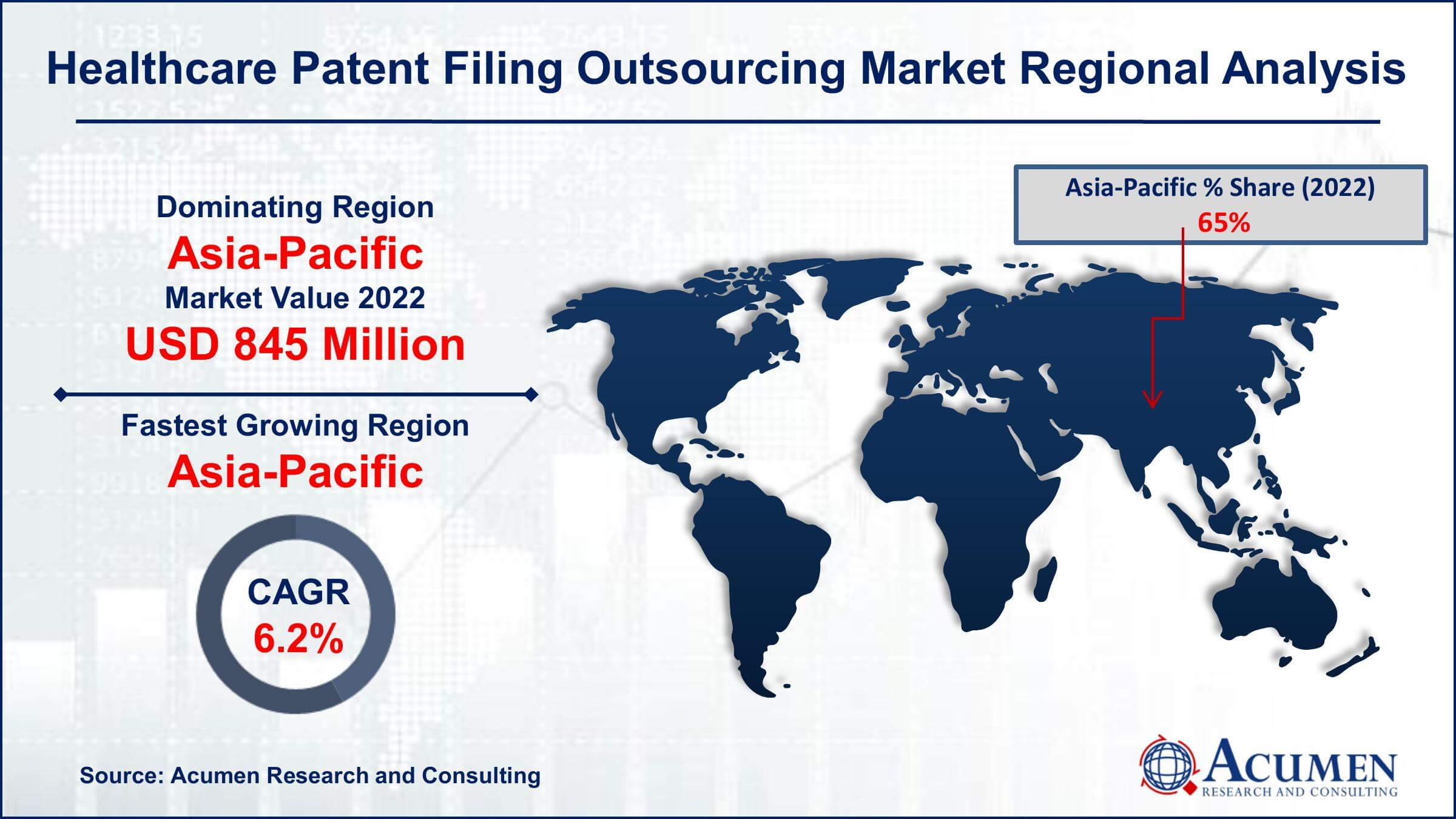 Healthcare Patent Filing Outsourcing Market Regional Analysis

Dominating Region
Asia-Pacific
Market Value 2022
USD 845 Million

Fastest Growing Region
Asia-Pacific

CAGR
6.2%

Asia-Pacific % Share (2022)
65%

Source: Acumen Research and Consulting

ACUMEN
RESEARCH AND CONSULTING